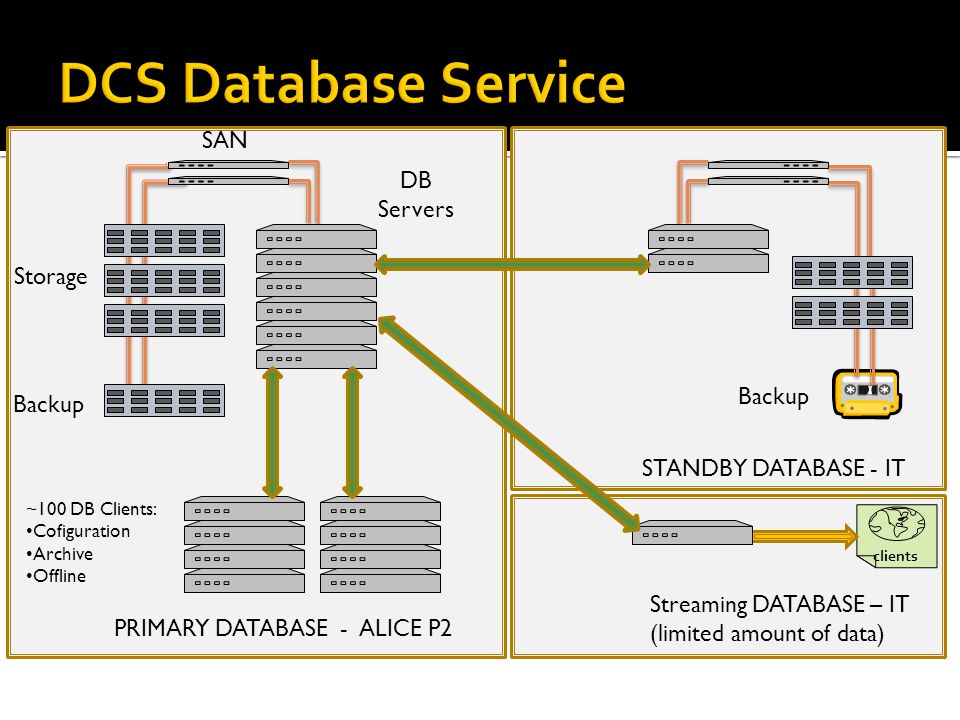 DCS Database Service

SAN

DB Servers

Storage

Backup

~100 DB Clients:
•Cofiguration
•Archive
•Offline

PRIMARY DATABASE - ALICE P2

Backup

STANDBY DATABASE - IT

clients

Streaming DATABASE – IT
(limited amount of data)